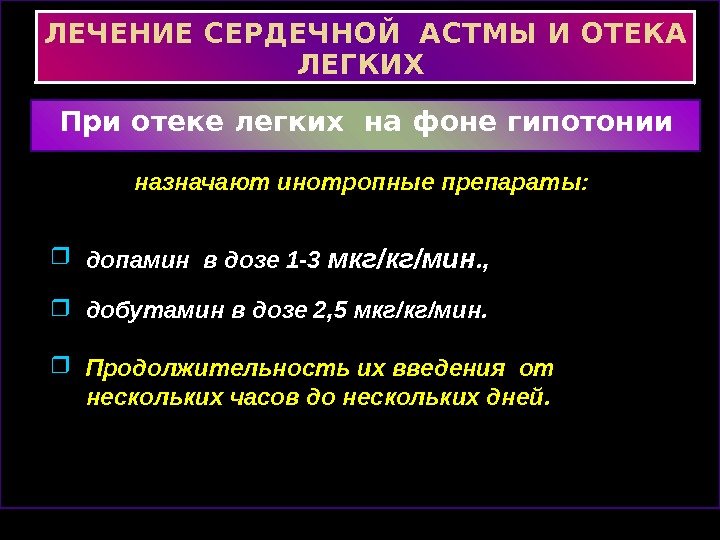 ЛЕЧЕНИЕ СЕРДЕЧНОЙ АСТМЫ И ОТЕКА ЛЕГКИХ

При отеке легких на фоне гипотонии

назначают инотропные препараты:

допамин в дозе 1-3 мкг/кг/мин.,

добутамин в дозе 2,5 мкг/кг/мин.

Продолжительность их введения от нескольких часов до нескольких дней.